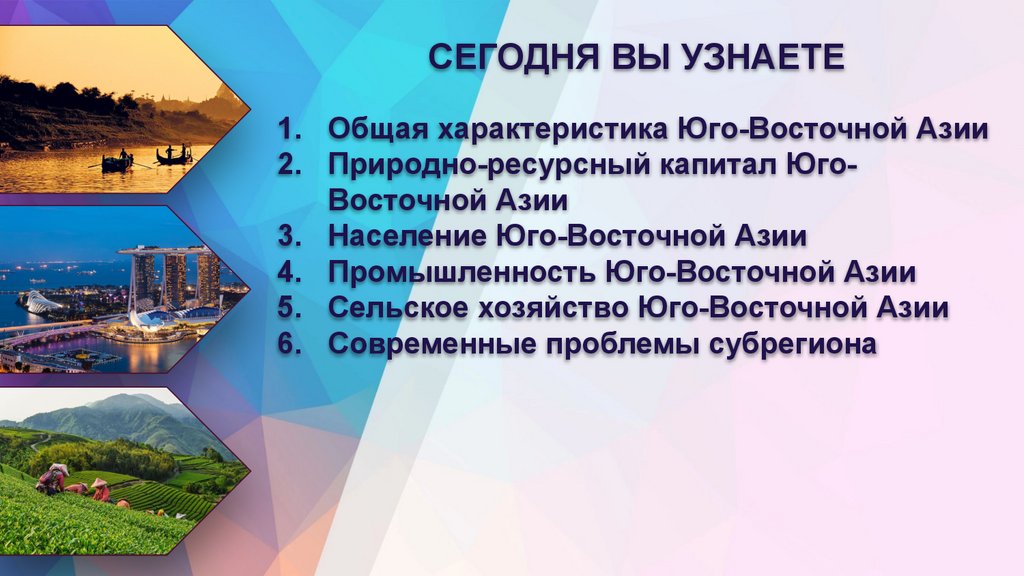 СЕГОДНЯ ВЫ УЗНАЕТЕ

1. Общая характеристика Юго-Восточной Азии
2. Природно-ресурсный капитал Юго-Восточной Азии
3. Население Юго-Восточной Азии
4. Промышленность Юго-Восточной Азии
5. Сельское хозяйство Юго-Восточной Азии
6. Современные проблемы субрегиона